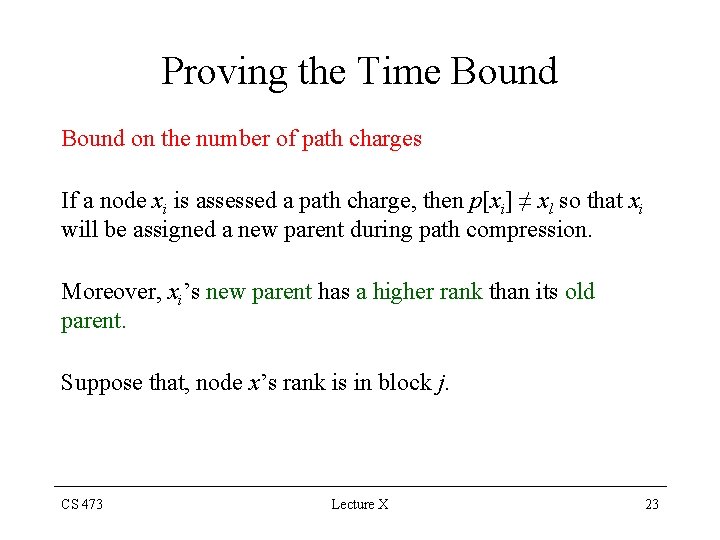 Proving the Time Bound

Bound on the number of path charges

If a node $x_i$ is assessed a path charge, then $p[x_i] \neq x_l$ so that $x_i$ will be assigned a new parent during path compression.

Moreover, $x_i$'s new parent has a higher rank than its old parent.

Suppose that, node $x$'s rank is in block $j$.

CS 473

Lecture X

23